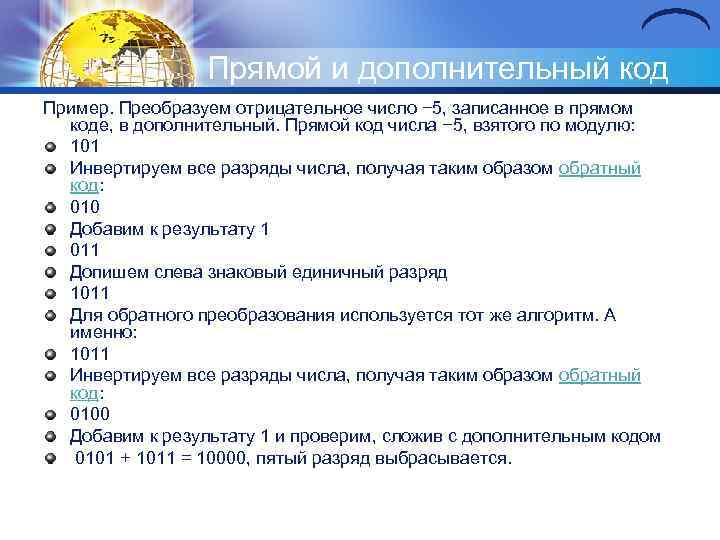 Прямой и дополнительный код

Пример. Преобразуем отрицательное число −5, записанное в прямом коде, в дополнительный. Прямой код числа −5, взятого по модулю:

101

Инвертируем все разряды числа, получая таким образом обратный код:

010

Добавим к результату 1

011

Допишем слева знаковый единичный разряд

1011

Для обратного преобразования используется тот же алгоритм. А именно:

1011

Инвертируем все разряды числа, получая таким образом обратный код:

0100

Добавим к результату 1 и проверим, сложив с дополнительным кодом

0101 + 1011 = 10000, пятый разряд выбрасывается.